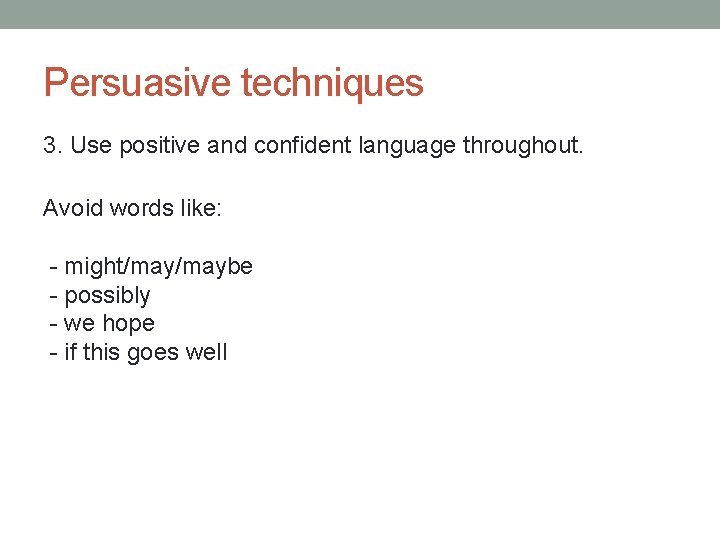 Persuasive techniques

3. Use positive and confident language throughout.

Avoid words like:

- might/may/maybe
- possibly
- we hope
- if this goes well